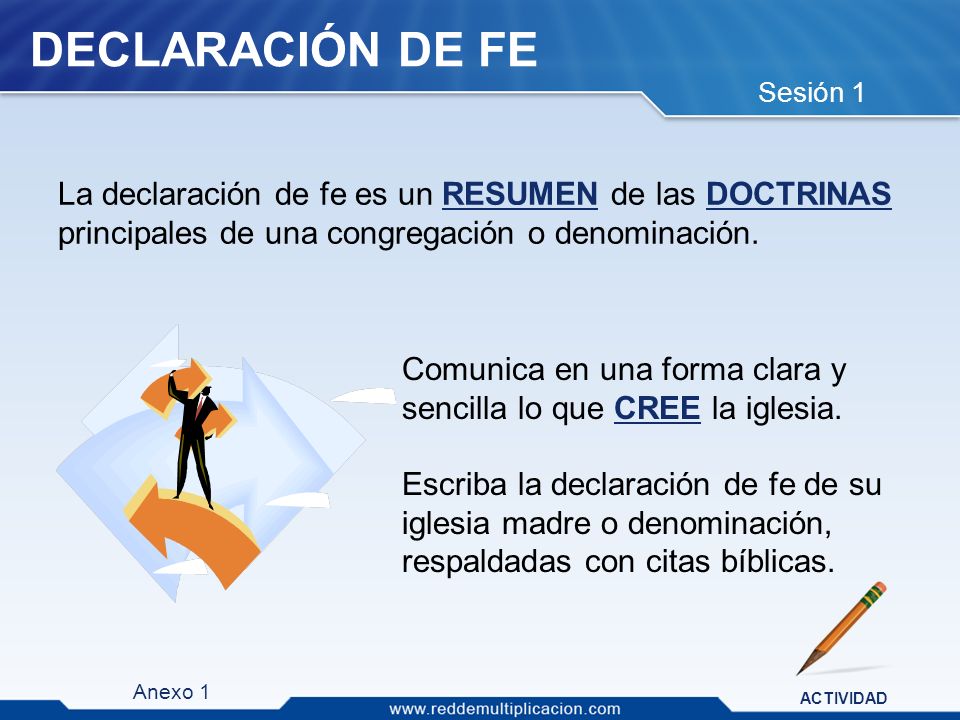 DECLARACIÓN DE FE

Sesión 1

La declaración de fe es un RESUMEN de las DOCTRINAS principales de una congregación o denominación.

Comunica en una forma clara y sencilla lo que CREE la iglesia.

Escriba la declaración de fe de su iglesia madre o denominación, respaldadas con citas bíblicas.

Anexo 1

www.reddemultiplicacion.com

ACTIVIDAD